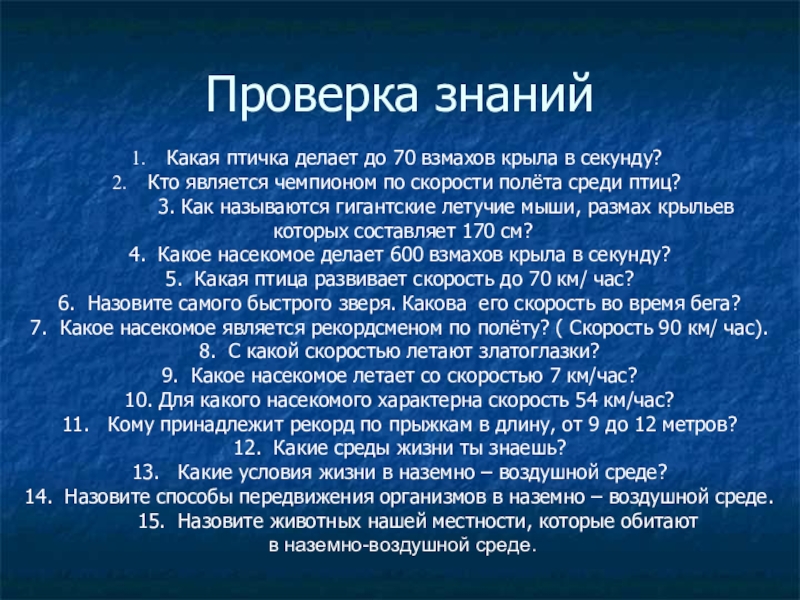 Проверка знаний

1. Какая птичка делает до 70 взмахов крыла в секунду?
2. Кто является чемпионом по скорости полёта среди птиц?
3. Как называются гигантские летучие мыши, размах крыльев которых составляет 170 см?
4. Какое насекомое делает 600 взмахов крыла в секунду?
5. Какая птица развивает скорость до 70 км/ час?
6. Назовите самого быстрого зверя. Какова его скорость во время бега?
7. Какое насекомое является рекордсменом по полёту? ( Скорость 90 км/ час).
8. С какой скоростью летают златоглазки?
9. Какое насекомое летает со скоростью 7 км/час?
10. Для какого насекомого характерна скорость 54 км/час?
11. Кому принадлежит рекорд по прыжкам в длину, от 9 до 12 метров?
12. Какие среды жизни ты знаешь?
13. Какие условия жизни в наземно – воздушной среде?
14. Назовите способы передвижения организмов в наземно – воздушной среде.
15. Назовите животных нашей местности, которые обитают в наземно-воздушной среде.